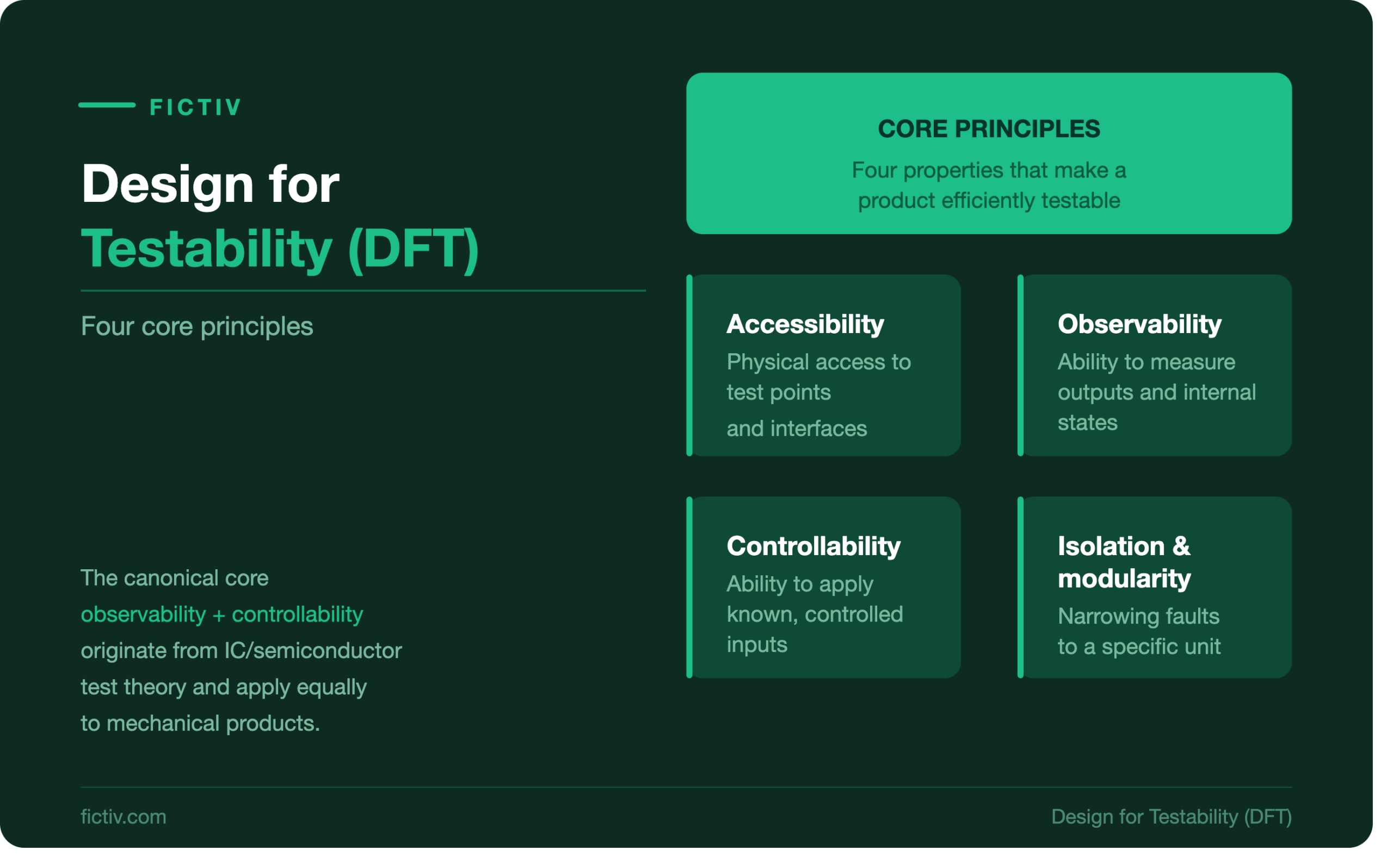 FICTIV

Design for Testability (DFT)

Four core principles

The canonical core observability + controllability originate from IC/semiconductor test theory and apply equally to mechanical products.

CORE PRINCIPLES

Four properties that make a product efficiently testable

Accessibility

Physical access to test points and interfaces

Observability

Ability to measure outputs and internal states

Controllability

Ability to apply known, controlled inputs

Isolation & modularity

Narrowing faults to a specific unit

fictiv.com

Design for Testability (DFT)